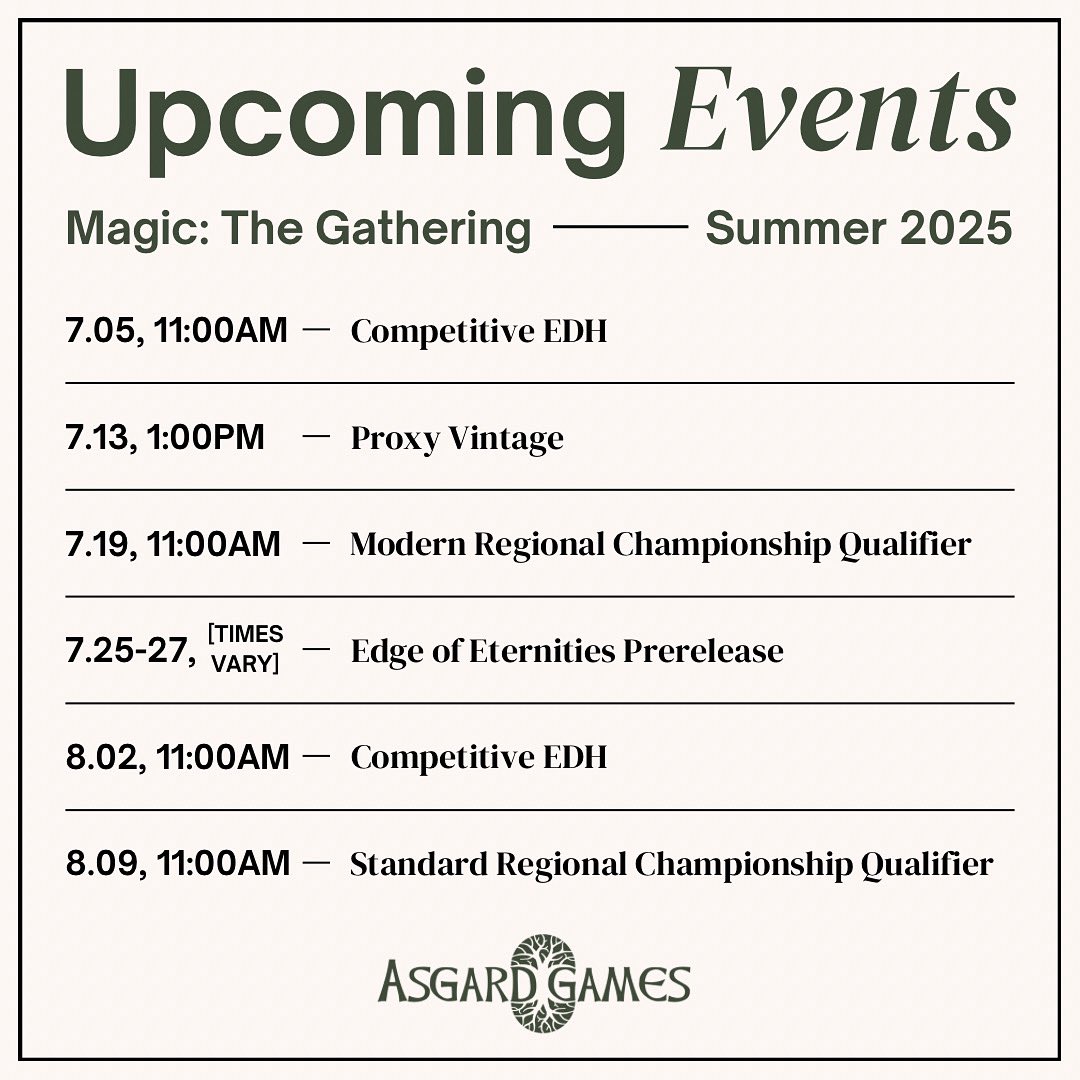 Upcoming Events

Magic: The Gathering —— Summer 2025

7.05, 11:00AM — Competitive EDH

7.13, 1:00PM — Proxy Vintage

7.19, 11:00AM — Modern Regional Championship Qualifier

7.25-27, [TIMES VARY] — Edge of Eternities Prerelease

8.02, 11:00AM — Competitive EDH

8.09, 11:00AM — Standard Regional Championship Qualifier

ASGARD GAMES